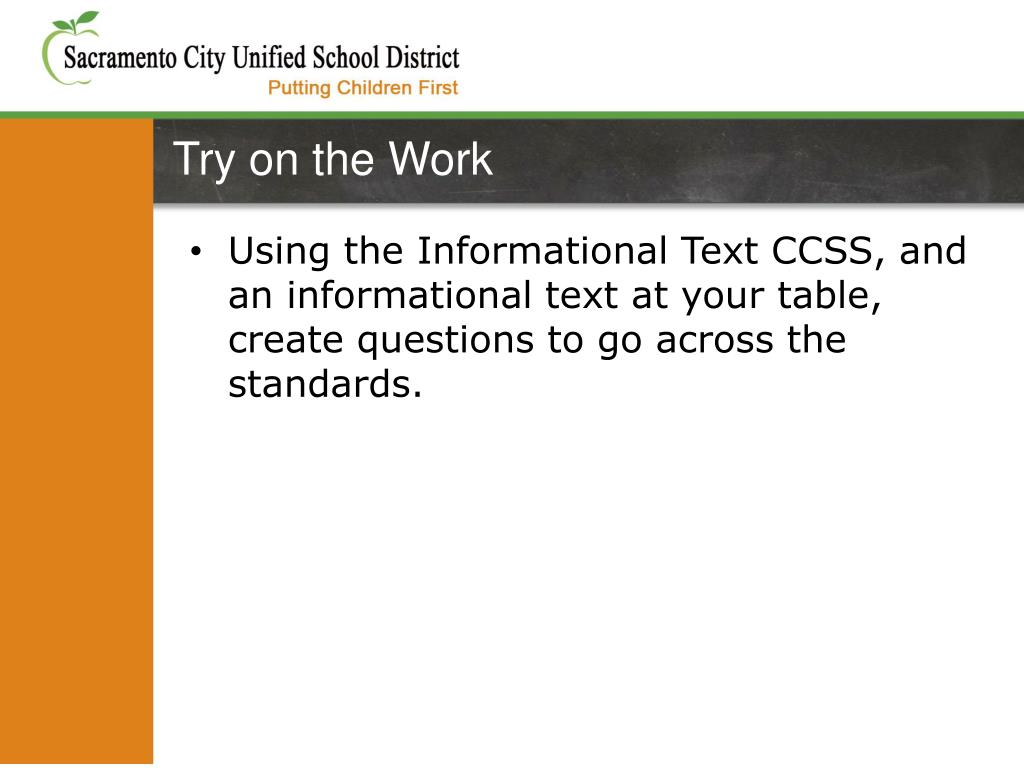 Sacramento City Unified School District
Putting Children First

Try on the Work

• Using the Informational Text CCSS, and an informational text at your table, create questions to go across the standards.